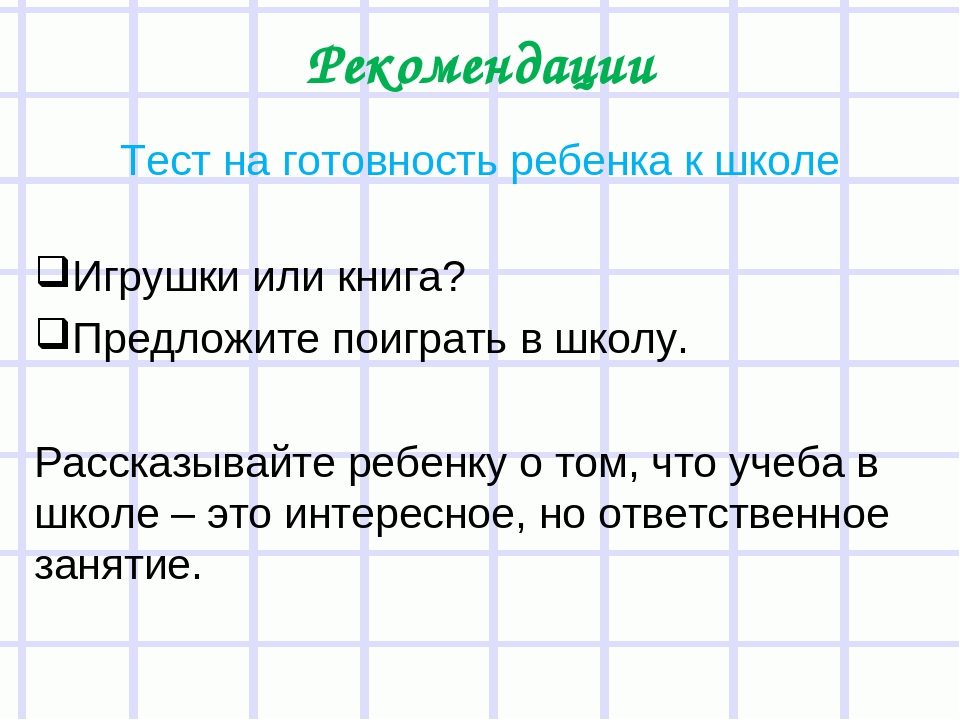 Рекомендации

Тест на готовность ребенка к школе

❑Игрушки или книга?
❑Предложите поиграть в школу.

Рассказывайте ребенку о том, что учеба в школе – это интересное, но ответственное занятие.